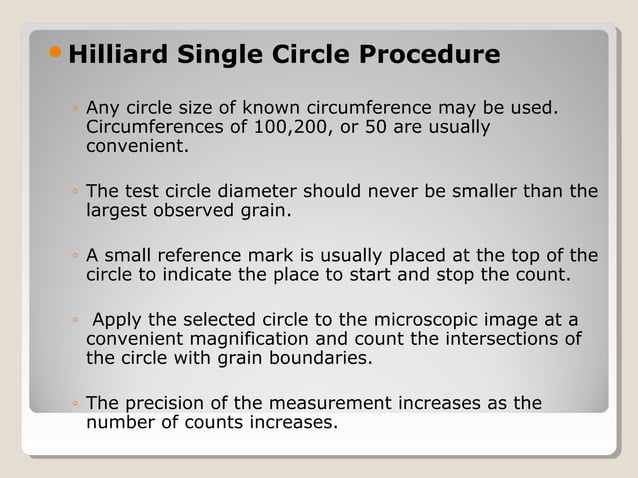 • Hilliard Single Circle Procedure

◦ Any circle size of known circumference may be used. Circumferences of 100,200, or 50 are usually convenient.

◦ The test circle diameter should never be smaller than the largest observed grain.

◦ A small reference mark is usually placed at the top of the circle to indicate the place to start and stop the count.

◦ Apply the selected circle to the microscopic image at a convenient magnification and count the intersections of the circle with grain boundaries.

◦ The precision of the measurement increases as the number of counts increases.